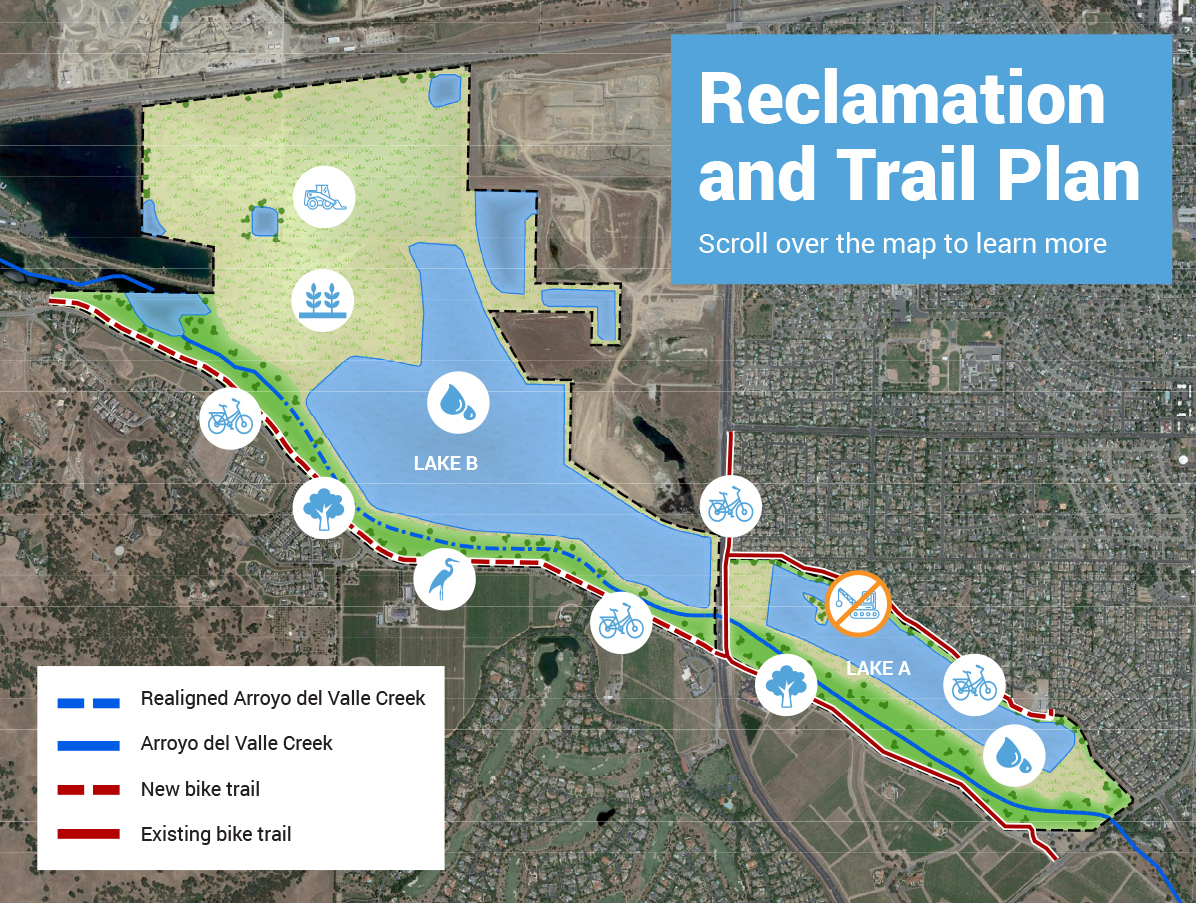 Reclamation and Trail Plan
Scroll over the map to learn more

LAKE B

LAKE A

Realigned Arroyo del Valle Creek
Arroyo del Valle Creek
New bike trail
Existing bike trail